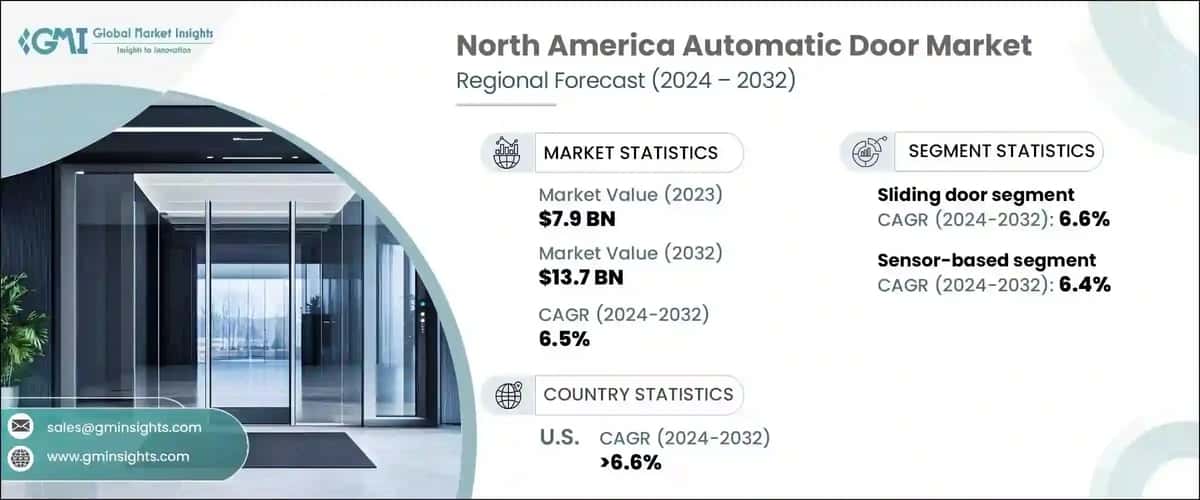 GMI Global Market Insights
Insights to Innovation

North America Automatic Door Market
Regional Forecast (2024 – 2032)

MARKET STATISTICS

Market Value (2023)
$7.9 BN

Market Value (2032)
$13.7 BN

CAGR (2024-2032)
6.5%

COUNTRY STATISTICS

U.S. CAGR (2024-2032)
>6.6%

SEGMENT STATISTICS

Sliding door segment
CAGR (2024-2032): 6.6%

Sensor-based segment
CAGR (2024-2032): 6.4%

sales@gminsights.com

www.gminsights.com